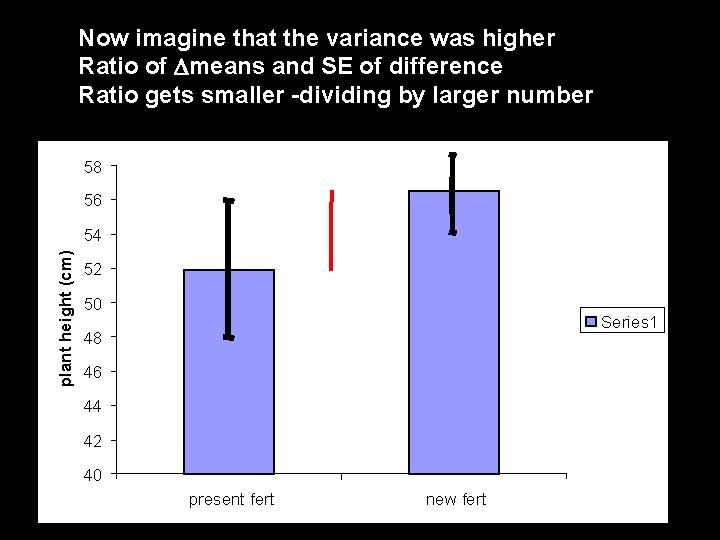 Now imagine that the variance was higher
Ratio of $\Delta$means and SE of difference
Ratio gets smaller -dividing by larger number

58
56
54
52
50
48
46
44
42
40

plant height (cm)

present fert
new fert

Series1